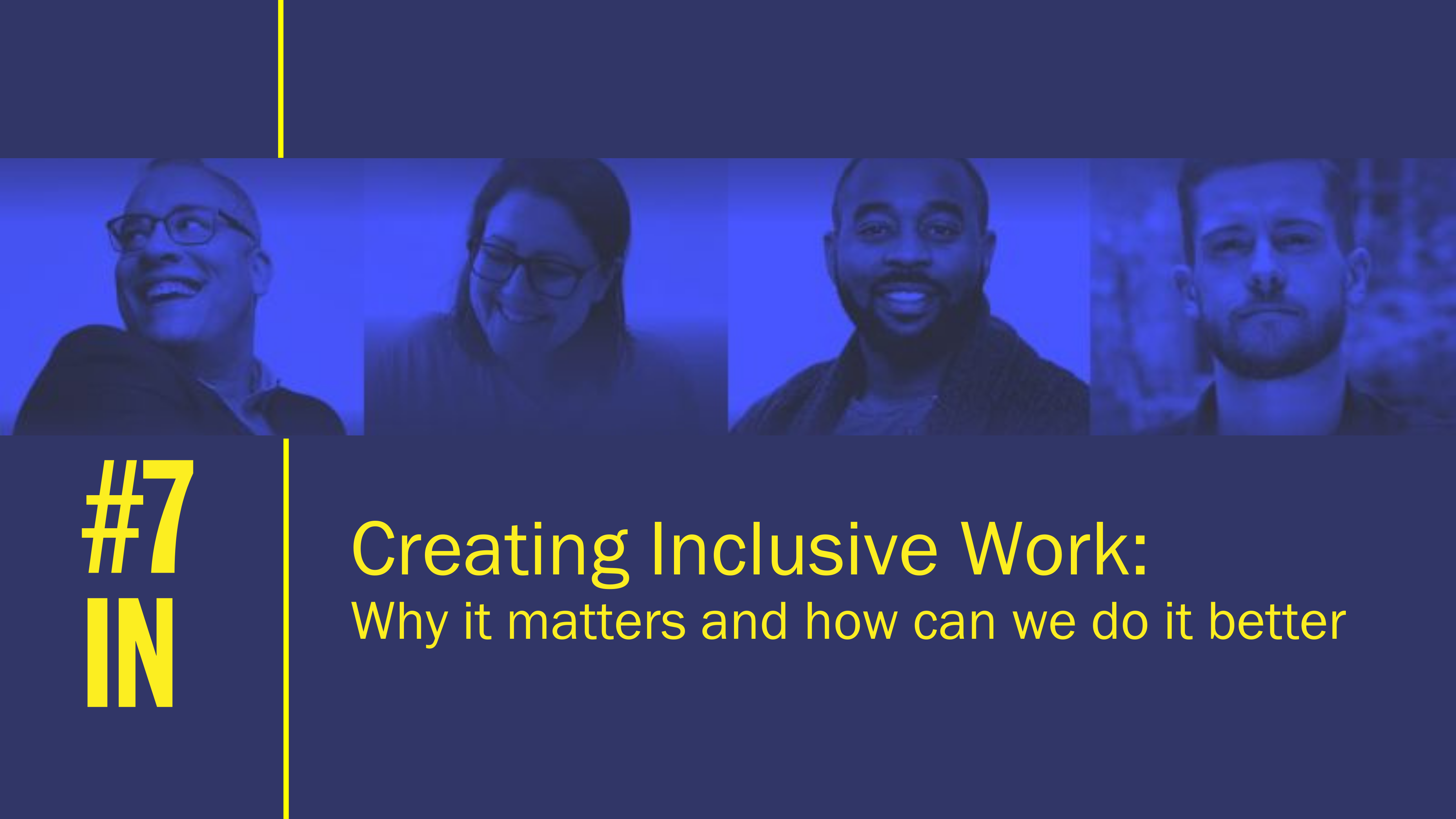 #7
IN

Creating Inclusive Work:
Why it matters and how can we do it better